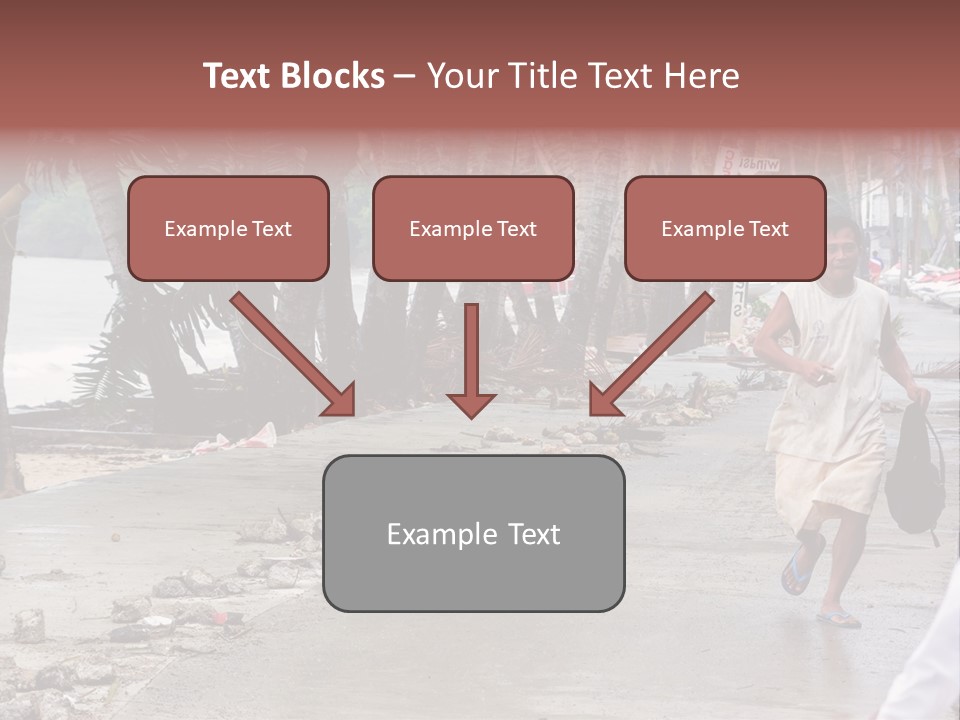 Text Blocks – Your Title Text Here

Example Text

Example Text

Example Text

Example Text